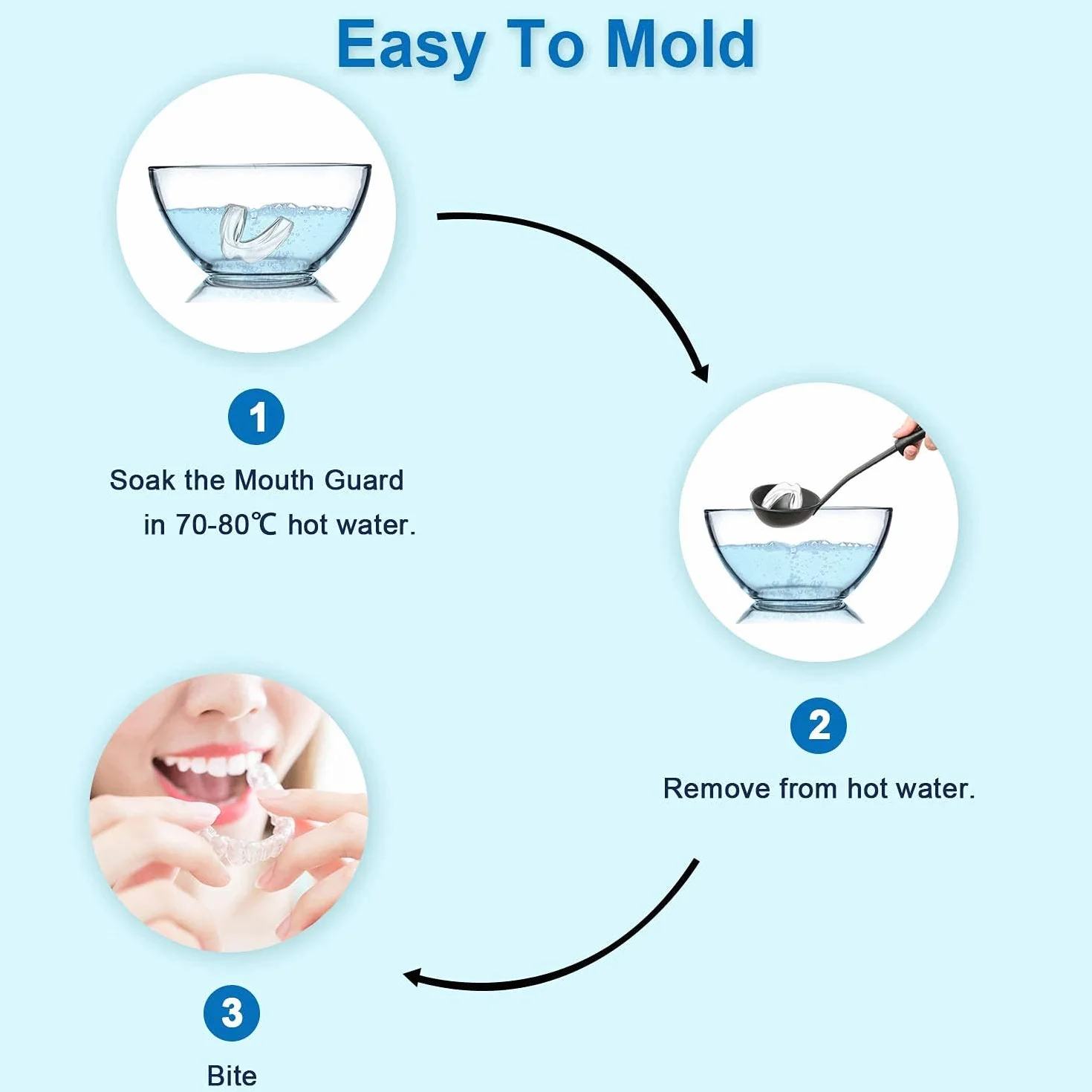 Easy To Mold

1

Soak the Mouth Guard in 70-80℃ hot water.

2

Remove from hot water.

3

Bite